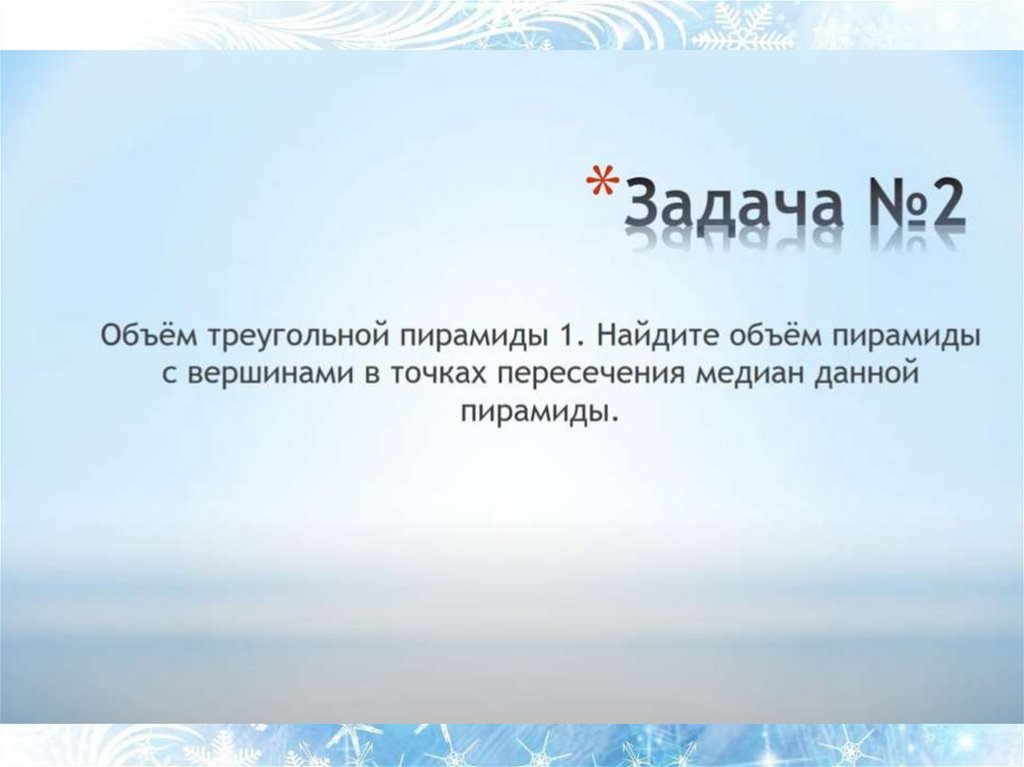 *Задача №2

Объём треугольной пирамиды 1. Найдите объём пирамиды с вершинами в точках пересечения медиан данной пирамиды.